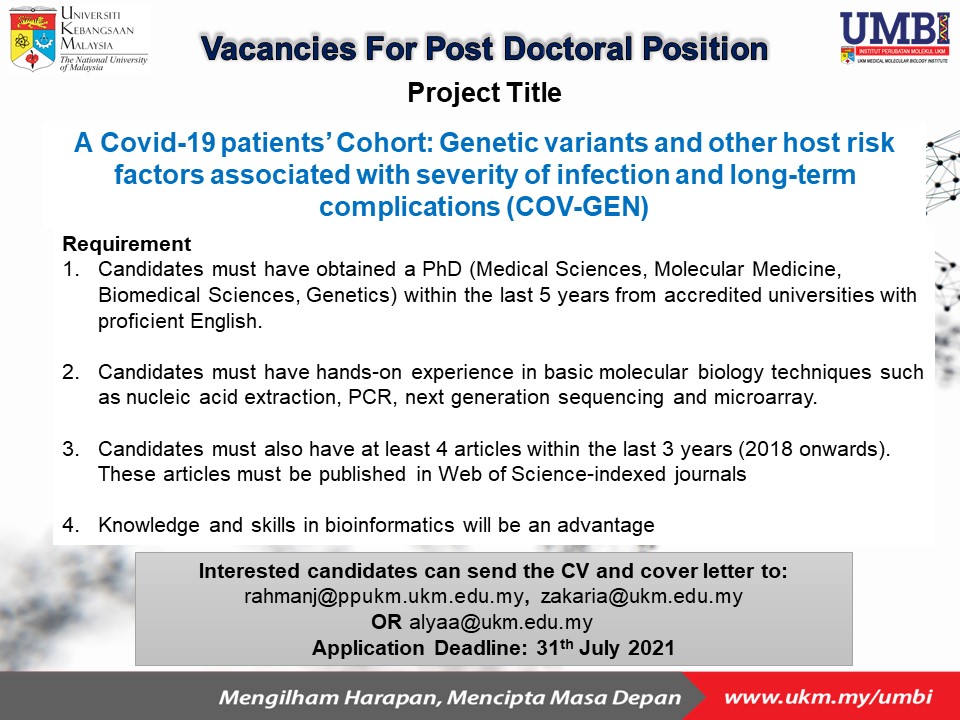 UNIVERSITI KEBANGSAAN MALAYSIA
The National University of Malaysia

Vacancies For Post Doctoral Position

UMBI
INSTITUT PERUBATAN MOLEKUL UKM
UKM MEDICAL MOLECULAR BIOLOGY INSTITUTE

Project Title

A Covid-19 patients' Cohort: Genetic variants and other host risk factors associated with severity of infection and long-term complications (COV-GEN)

Requirement
1. Candidates must have obtained a PhD (Medical Sciences, Molecular Medicine, Biomedical Sciences, Genetics) within the last 5 years from accredited universities with proficient English.

2. Candidates must have hands-on experience in basic molecular biology techniques such as nucleic acid extraction, PCR, next generation sequencing and microarray.

3. Candidates must also have at least 4 articles within the last 3 years (2018 onwards). These articles must be published in Web of Science-indexed journals

4. Knowledge and skills in bioinformatics will be an advantage

Interested candidates can send the CV and cover letter to:
rahmanj@ppukm.ukm.edu.my, zakaria@ukm.edu.my
OR alyaa@ukm.edu.my
Application Deadline: 31$^{th}$ July 2021

Mengilham Harapan, Mencipta Masa Depan www.ukm.my/umbi